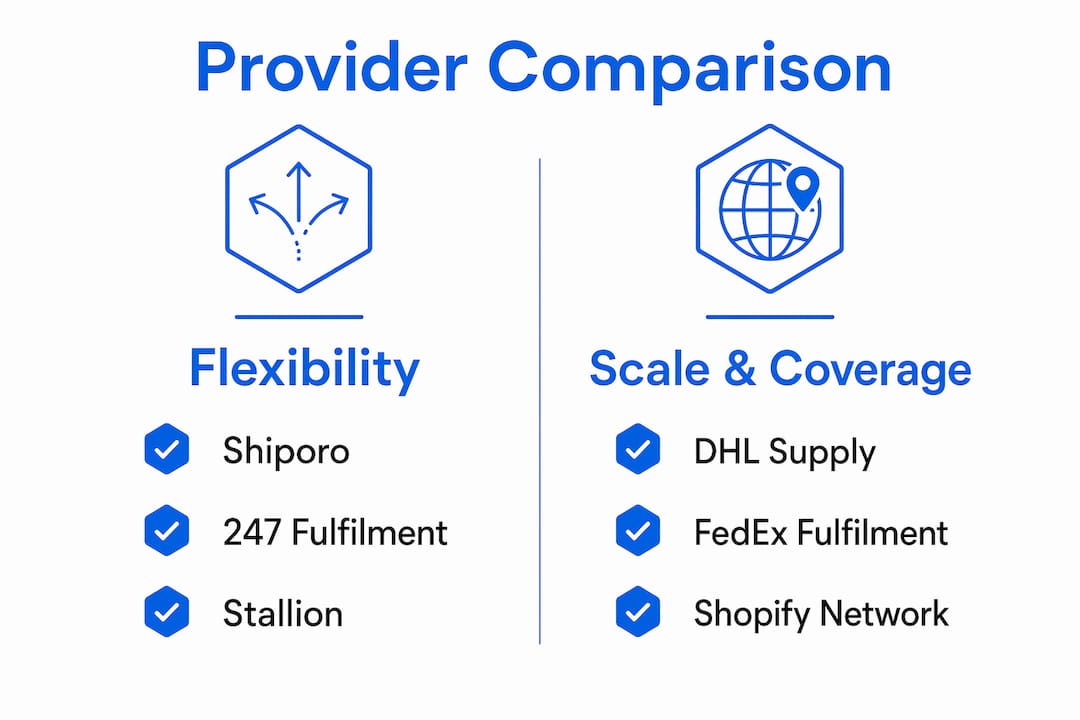 Provider Comparison

Flexibility

Shiporo

247 Fulfilment

Stallion

Scale & Coverage

DHL Supply

FedEx Fulfilment

Shopify Network